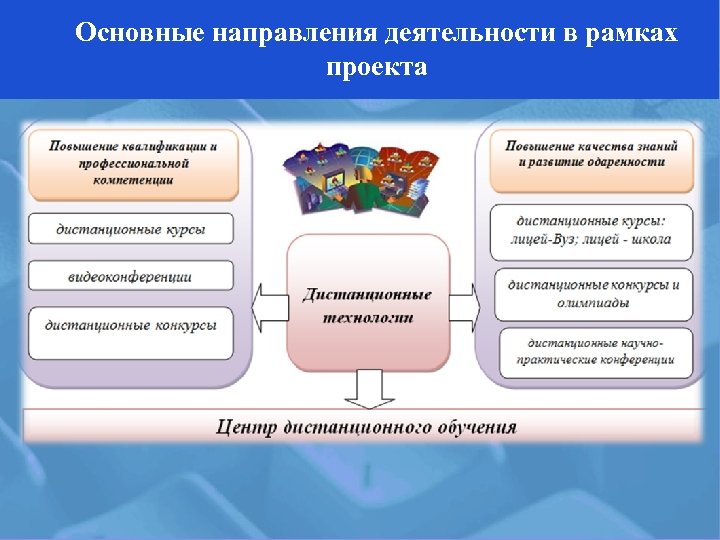 Основные направления деятельности в рамках проекта

Повышение квалификации и профессиональной компетенции

дистанционные курсы

видеоконференции

дистанционные конкурсы

Дистанционные технологии

Повышение качества знаний и развитие одаренности

дистанционные курсы: лицей-Вуз; лицей - школа

дистанционные конкурсы и олимпиады

дистанционные научно-практические конференции

Центр дистанционного обучения